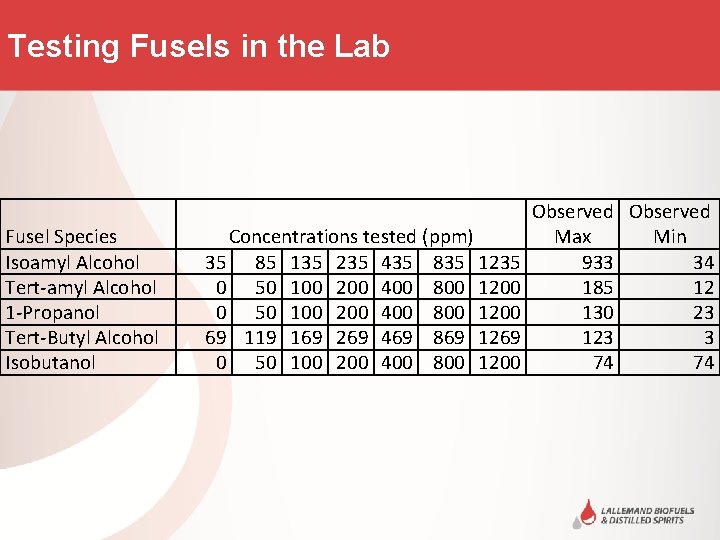 Testing Fusels in the Lab

| Fusel Species | Concentrations tested (ppm) | | | | | | | Observed Max | Observed Min |
|---|---|---|---|---|---|---|---|---|---|
| Isoamyl Alcohol | 35 | 85 | 135 | 235 | 435 | 835 | 1235 | 933 | 34 |
| Tert-amyl Alcohol | 0 | 50 | 100 | 200 | 400 | 800 | 1200 | 185 | 12 |
| 1-Propanol | 0 | 50 | 100 | 200 | 400 | 800 | 1200 | 130 | 23 |
| Tert-Butyl Alcohol | 69 | 119 | 169 | 269 | 469 | 869 | 1269 | 123 | 3 |
| Isobutanol | 0 | 50 | 100 | 200 | 400 | 800 | 1200 | 74 | 74 |

LALLEMAND BIOFUELS & DISTILLED SPIRITS